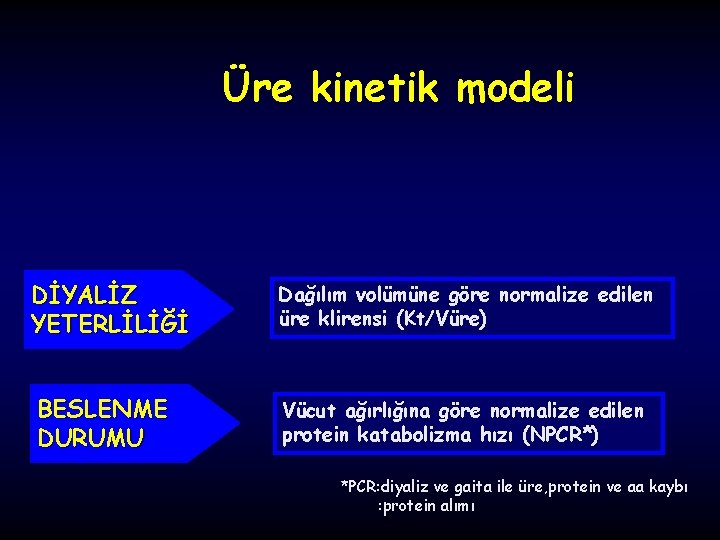 Üre kinetik modeli

DİYALİZ YETERLİLİĞİ

Dağılım volümüne göre normalize edilen üre klirensi (Kt/Vüre)

BESLENME DURUMU

Vücut ağırlığına göre normalize edilen protein katabolizma hızı (NPCR*)

*PCR:diyaliz ve gaita ile üre,protein ve aa kaybı
:protein alımı